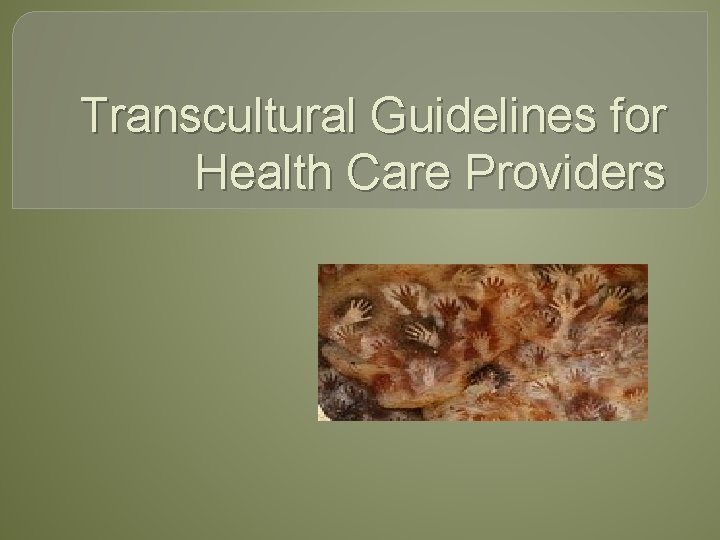 Transcultural Guidelines for Health Care Providers